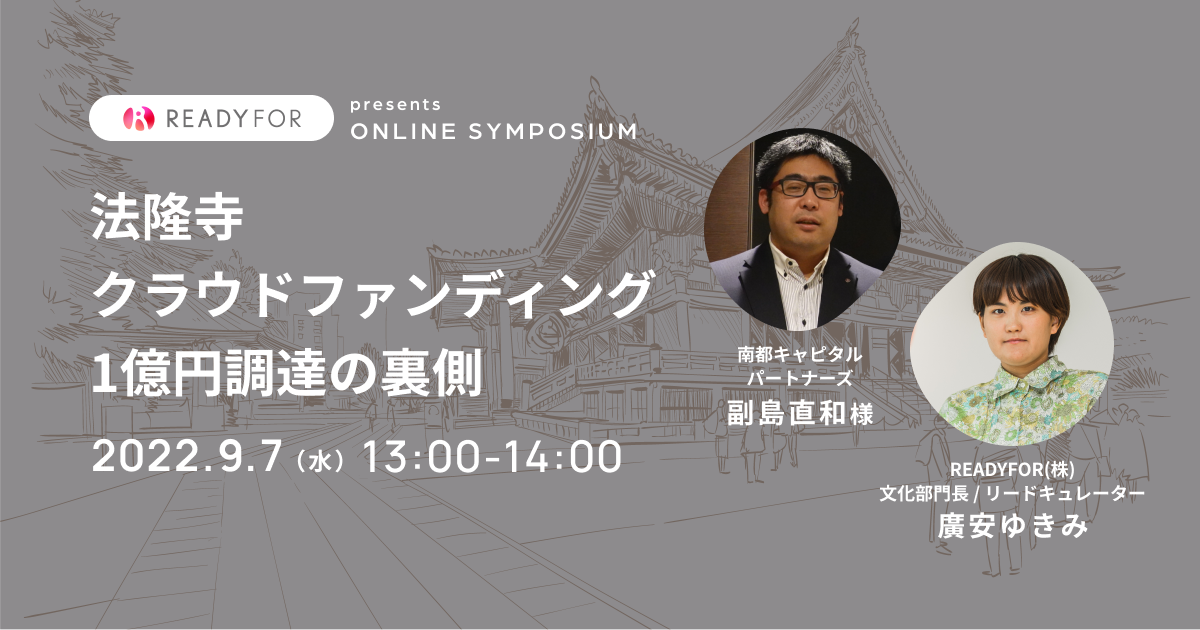 READYFOR presents ONLINE SYMPOSIUM

法隆寺
クラウドファンディング
1億円調達の裏側

2022.9.7（水）13:00-14:00

南都キャピタル
パートナーズ
副島直和様

READYFOR(株)
文化部門長 / リードキュレーター
廣安ゆきみ